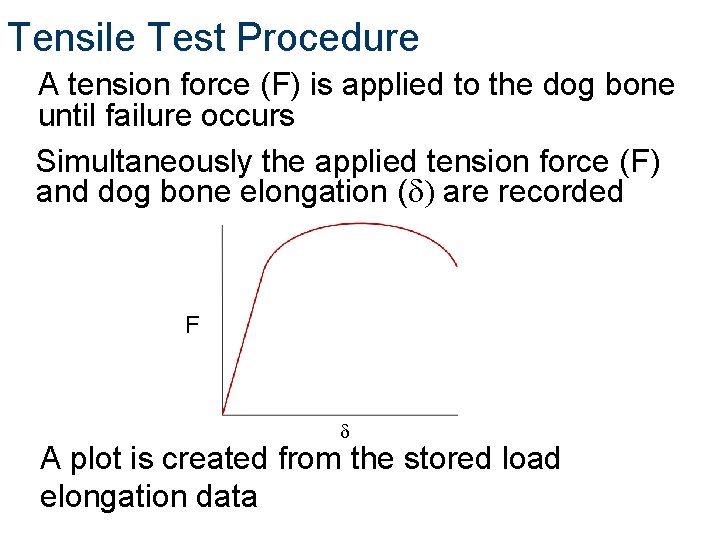 Tensile Test Procedure

A tension force (F) is applied to the dog bone until failure occurs

Simultaneously the applied tension force (F) and dog bone elongation ($\delta$) are recorded

F

$\delta$

A plot is created from the stored load elongation data